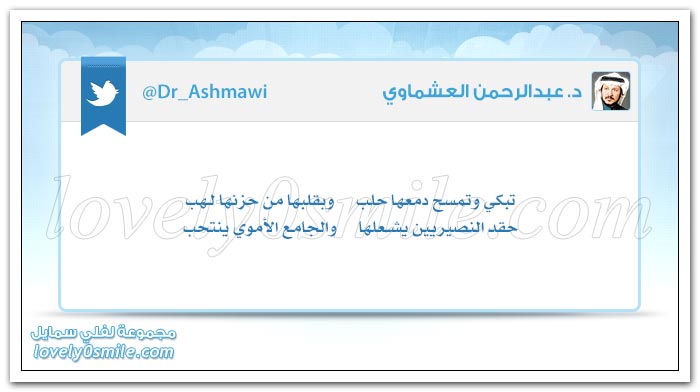 د. عبدالرحمن العشماوي
@Dr_Ashmawi

تبكي وتمسح دمعها حلب وبقلبها من حزنها لهب
حقد النصيريين يشعلها والجامع الأموي ينتحب

lovely0smile.com

مجموعة لفلي سمايل
lovely0smile.com